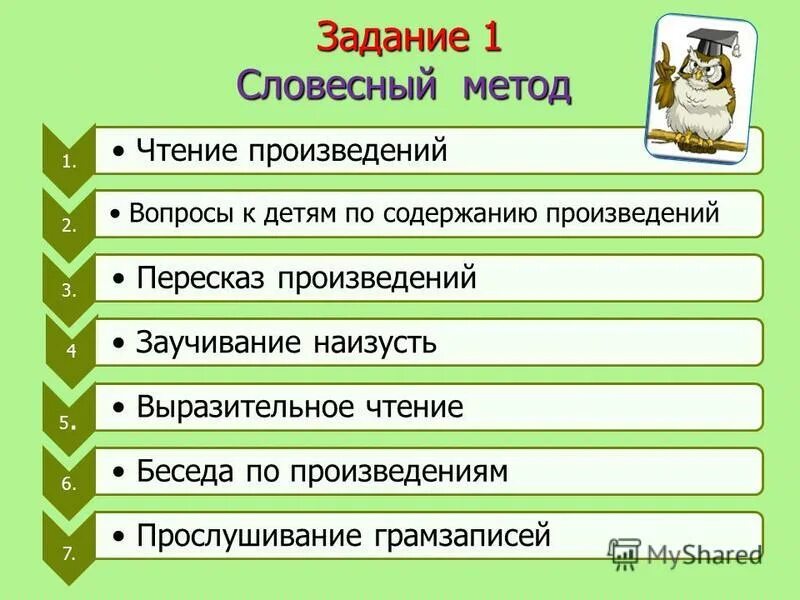 Задание 1
Словесный метод

1. • Чтение произведений

2. • Вопросы к детям по содержанию произведений

3. • Пересказ произведений

4 • Заучивание наизусть

5. • Выразительное чтение

6. • Беседа по произведениям

7. • Прослушивание грамзаписей

MyShared